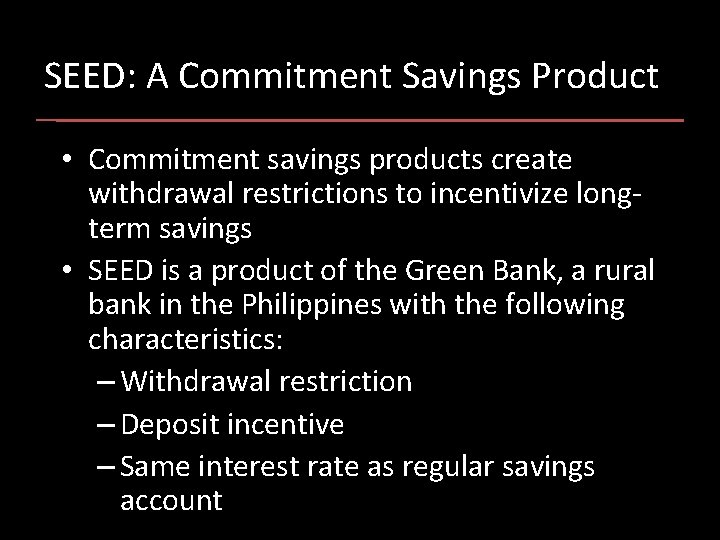 SEED: A Commitment Savings Product

• Commitment savings products create withdrawal restrictions to incentivize long-term savings
• SEED is a product of the Green Bank, a rural bank in the Philippines with the following characteristics:
– Withdrawal restriction
– Deposit incentive
– Same interest rate as regular savings account